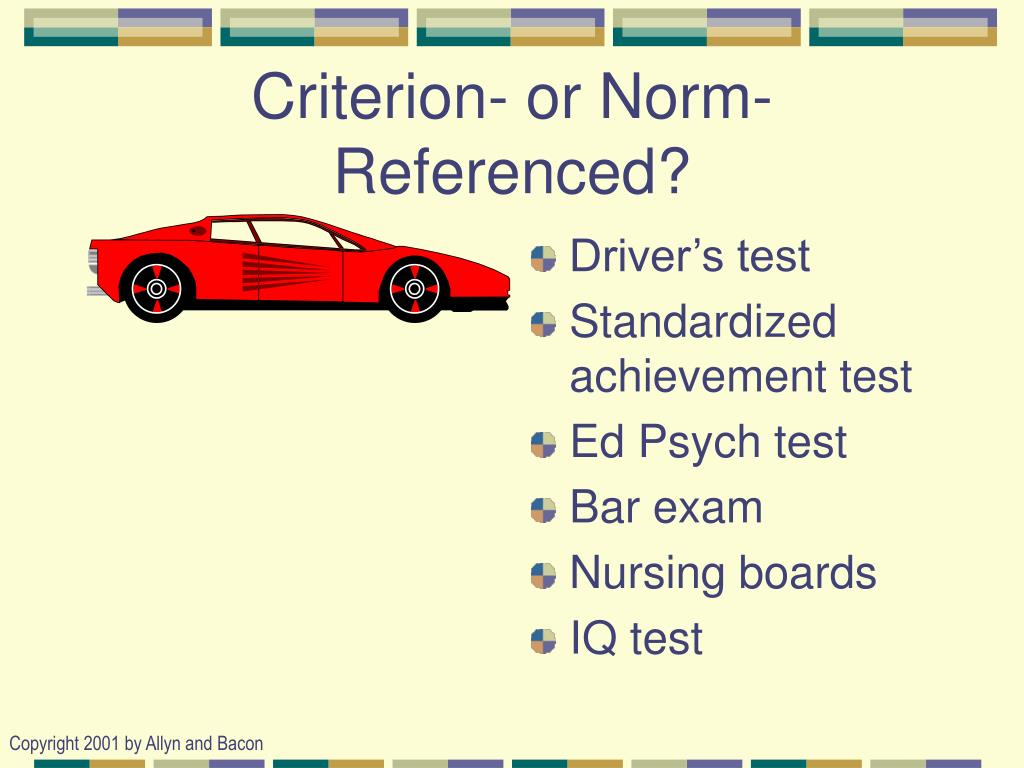 Criterion- or Norm-Referenced?

Driver’s test
Standardized achievement test
Ed Psych test
Bar exam
Nursing boards
IQ test

Copyright 2001 by Allyn and Bacon